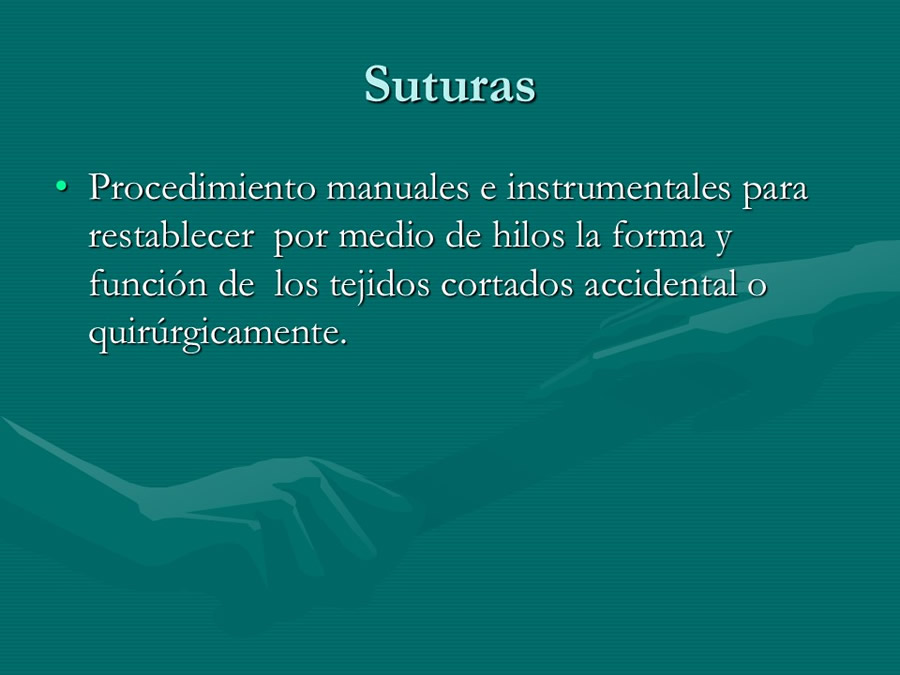 Suturas

• Procedimiento manuales e instrumentales para restablecer por medio de hilos la forma y función de los tejidos cortados accidental o quirúrgicamente.